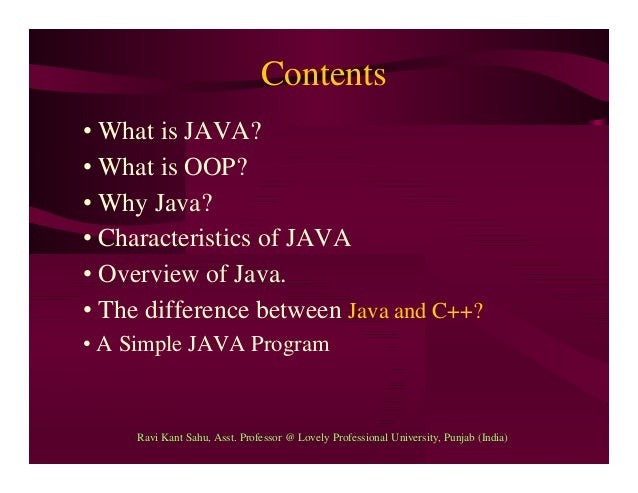 Contents

• What is JAVA?
• What is OOP?
• Why Java?
• Characteristics of JAVA
• Overview of Java.
• The difference between Java and C++?
• A Simple JAVA Program

Ravi Kant Sahu, Asst. Professor @ Lovely Professional University, Punjab (India)